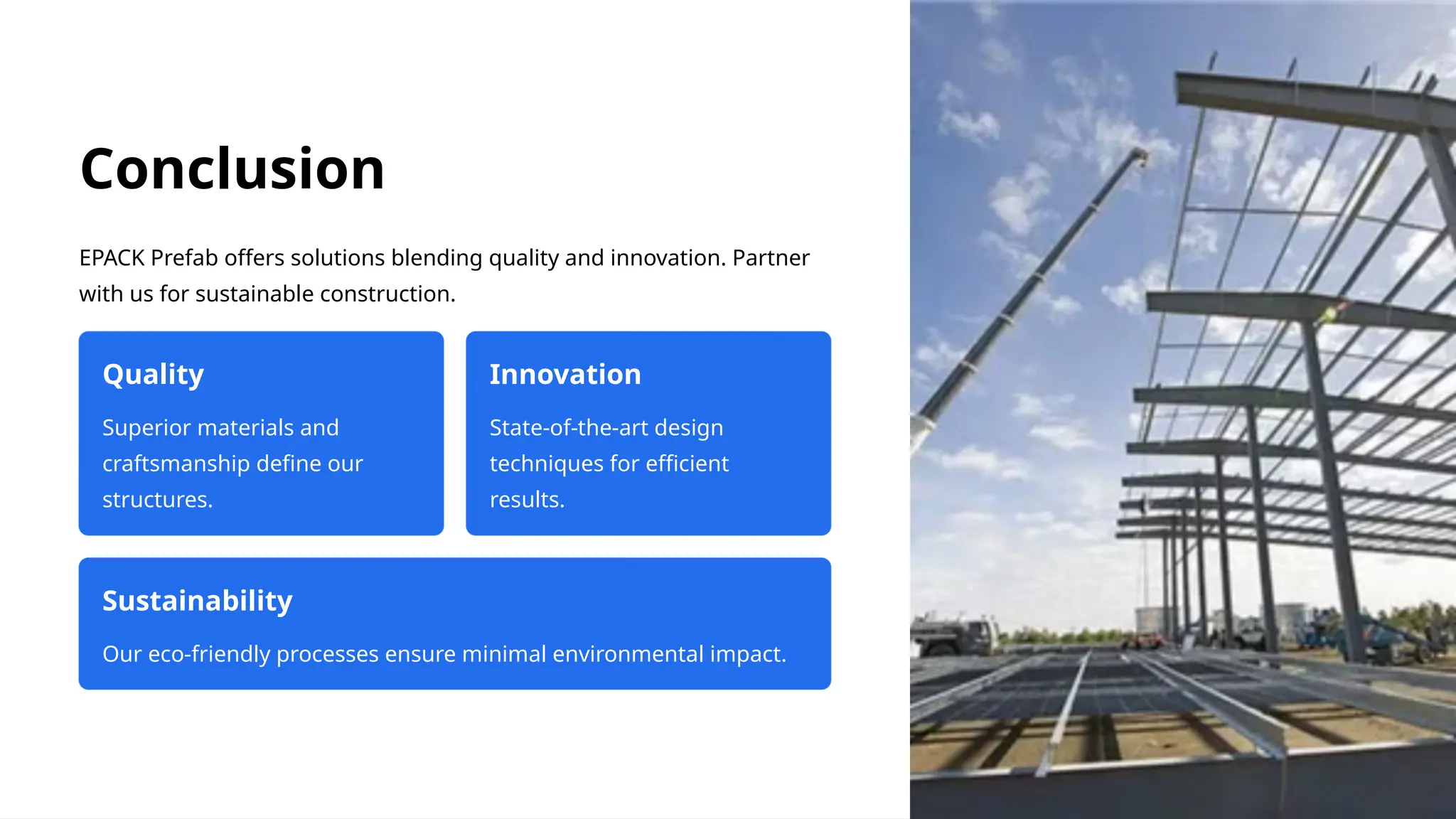 Conclusion

EPACK Prefab offers solutions blending quality and innovation. Partner with us for sustainable construction.

Quality

Superior materials and craftsmanship define our structures.

Innovation

State-of-the-art design techniques for efficient results.

Sustainability

Our eco-friendly processes ensure minimal environmental impact.